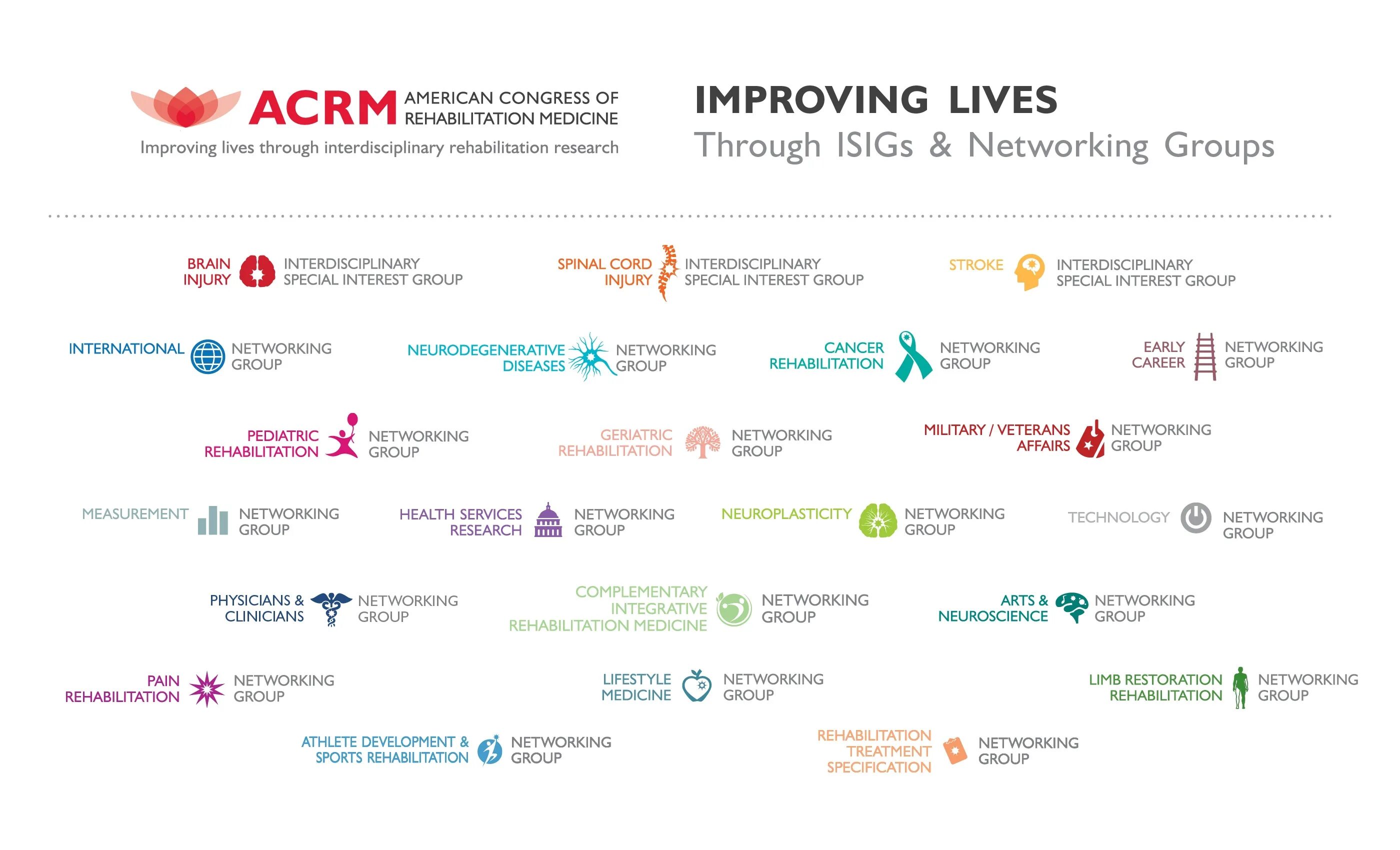 ACRM AMERICAN CONGRESS OF REHABILITATION MEDICINE

Improving lives through interdisciplinary rehabilitation research

IMPROVING LIVES

Through ISIGs & Networking Groups

BRAIN INJURY
INTERDISCIPLINARY SPECIAL INTEREST GROUP

SPINAL CORD INJURY
INTERDISCIPLINARY SPECIAL INTEREST GROUP

STROKE
INTERDISCIPLINARY SPECIAL INTEREST GROUP

INTERNATIONAL
NETWORKING GROUP

NEURODEGENERATIVE DISEASES
NETWORKING GROUP

CANCER REHABILITATION
NETWORKING GROUP

EARLY CAREER
NETWORKING GROUP

PEDIATRIC REHABILITATION
NETWORKING GROUP

GERIATRIC REHABILITATION
NETWORKING GROUP

MILITARY / VETERANS AFFAIRS
NETWORKING GROUP

MEASUREMENT
NETWORKING GROUP

HEALTH SERVICES RESEARCH
NETWORKING GROUP

NEUROPLASTICITY
NETWORKING GROUP

TECHNOLOGY
NETWORKING GROUP

PHYSICIANS & CLINICIANS
NETWORKING GROUP

COMPLEMENTARY INTEGRATIVE REHABILITATION MEDICINE
NETWORKING GROUP

ARTS & NEUROSCIENCE
NETWORKING GROUP

PAIN REHABILITATION
NETWORKING GROUP

LIFESTYLE MEDICINE
NETWORKING GROUP

LIMB RESTORATION REHABILITATION
NETWORKING GROUP

ATHLETE DEVELOPMENT & SPORTS REHABILITATION
NETWORKING GROUP

REHABILITATION TREATMENT SPECIFICATION
NETWORKING GROUP